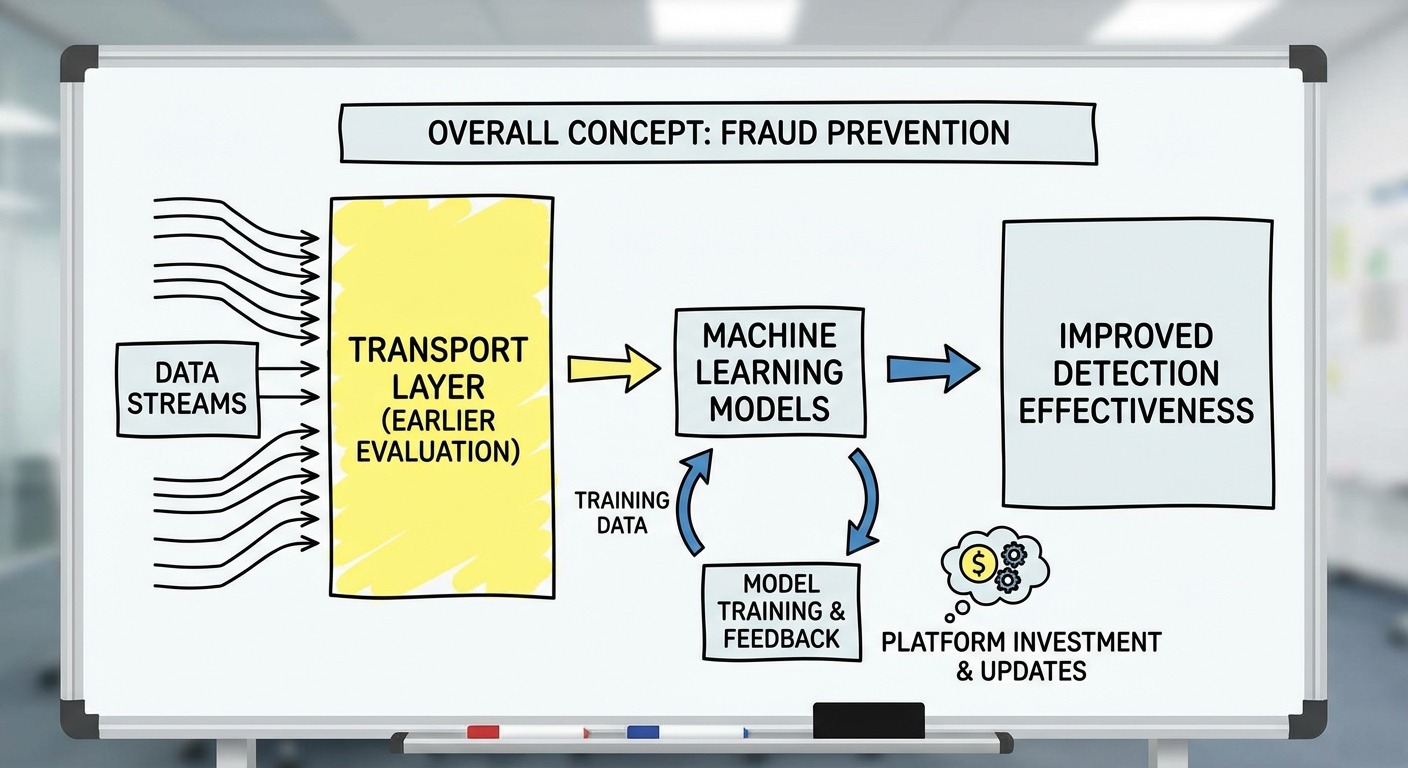 OVERALL CONCEPT: FRAUD PREVENTION

DATA STREAMS

TRANSPORT LAYER (EARLIER EVALUATION)

MACHINE LEARNING MODELS

IMPROVED DETECTION EFFECTIVENESS

TRAINING DATA

MODEL TRAINING & FEEDBACK

$

PLATFORM INVESTMENT & UPDATES